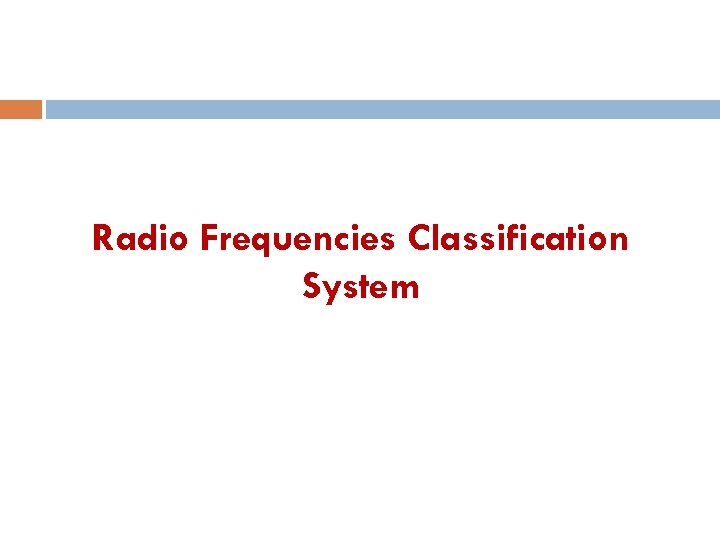 Radio Frequencies Classification System